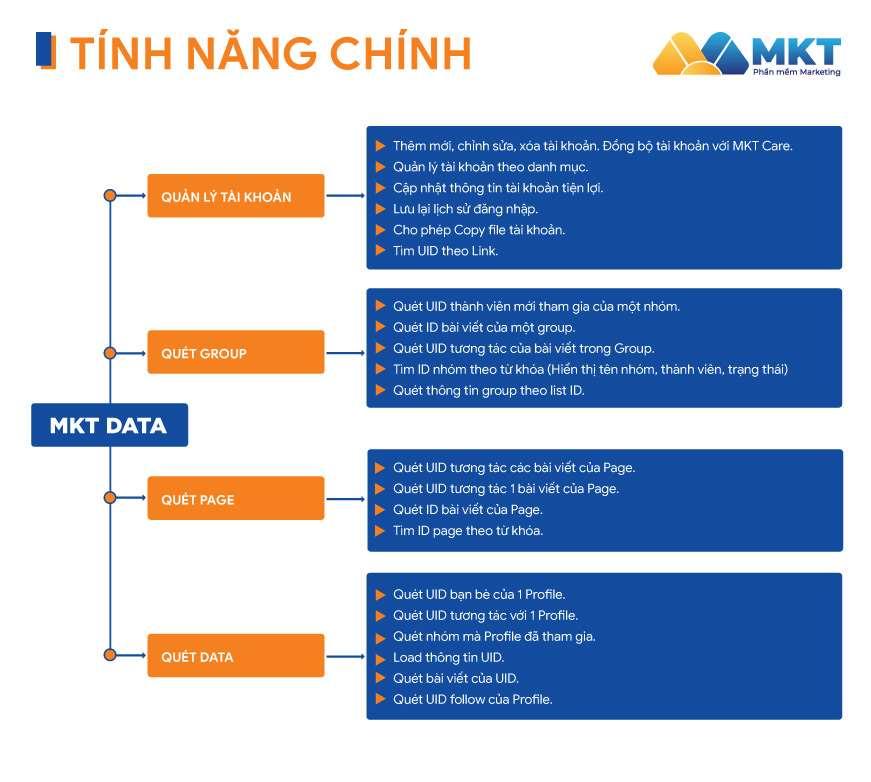 TÍNH NĂNG CHÍNH

MKT
Phần mềm Marketing

MKT DATA

QUẢN LÝ TÀI KHOẢN

Thêm mới, chỉnh sửa, xóa tài khoản. Đồng bộ tài khoản với MKT Care.
Quản lý tài khoản theo danh mục.
Cập nhật thông tin tài khoản tiện lợi.
Lưu lại lịch sử đăng nhập.
Cho phép Copy file tài khoản.
Tìm UID theo Link.

QUÉT GROUP

Quét UID thành viên mới tham gia của một nhóm.
Quét ID bài viết của một group.
Quét UID tương tác của bài viết trong Group.
Tìm ID nhóm theo từ khóa (Hiển thị tên nhóm, thành viên, trạng thái)
Quét thông tin group theo list ID.

QUÉT PAGE

Quét UID tương tác các bài viết của Page.
Quét UID tương tác 1 bài viết của Page.
Quét ID bài viết của Page.
Tìm ID page theo từ khóa.

QUÉT DATA

Quét UID bạn bè của 1 Profile.
Quét UID tương tác với 1 Profile.
Quét nhóm mà Profile đã tham gia.
Load thông tin UID.
Quét bài viết của UID.
Quét UID follow của Profile.